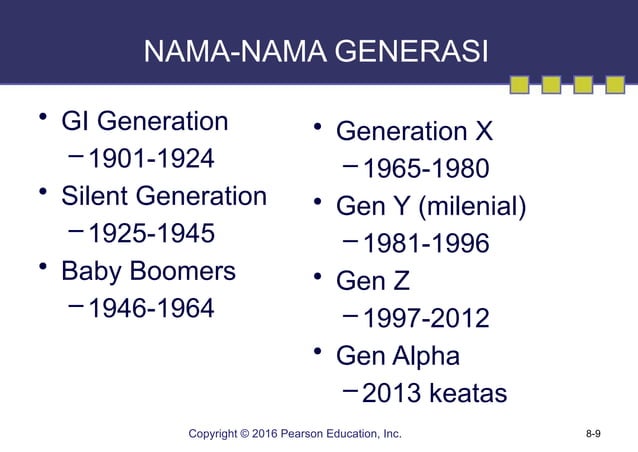 NAMA-NAMA GENERASI

• GI Generation
– 1901-1924
• Silent Generation
– 1925-1945
• Baby Boomers
– 1946-1964

• Generation X
– 1965-1980
• Gen Y (milenial)
– 1981-1996
• Gen Z
– 1997-2012
• Gen Alpha
– 2013 keatas

Copyright © 2016 Pearson Education, Inc.

8-9